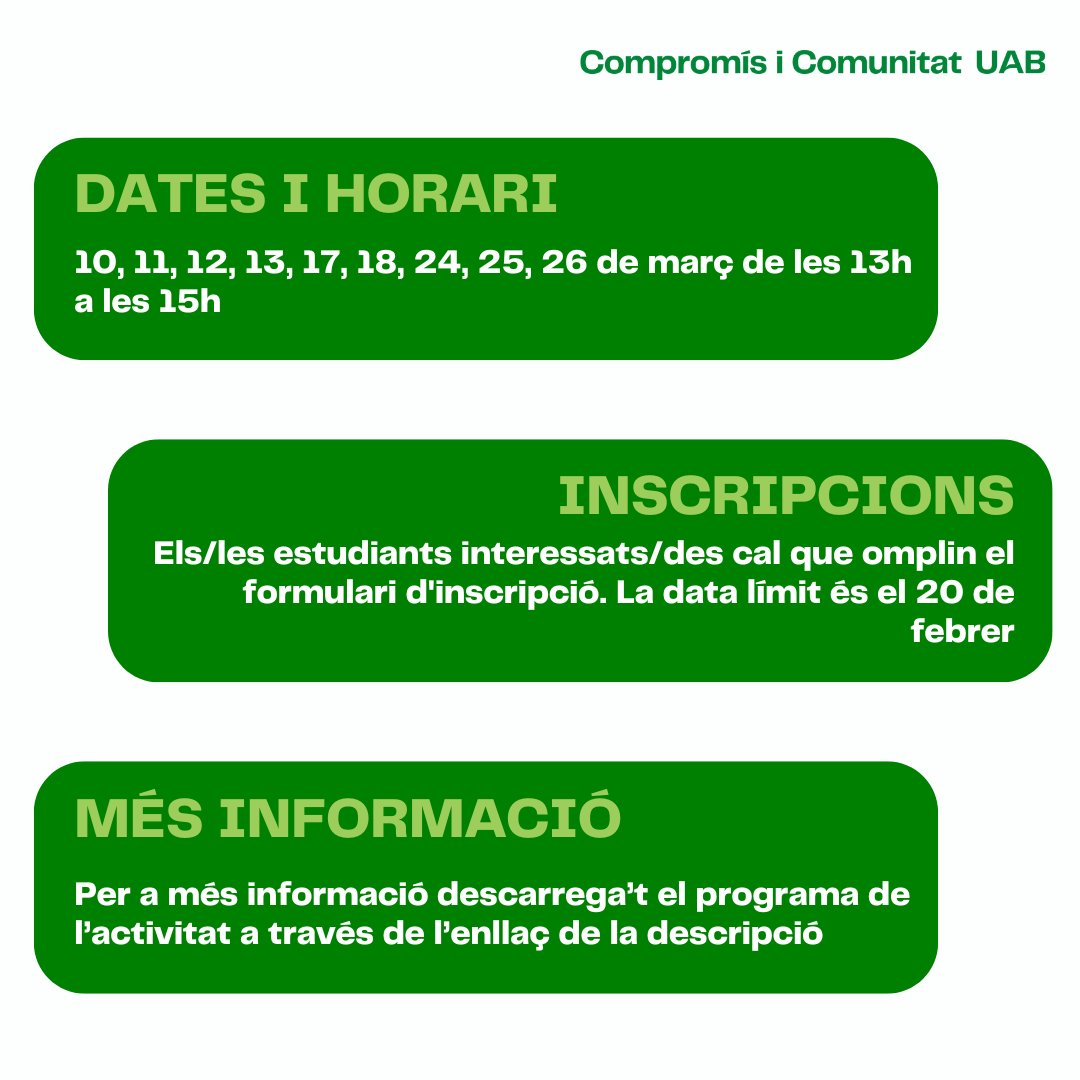 Compromís i Comunitat UAB

DATES I HORARI

10, 11, 12, 13, 17, 18, 24, 25, 26 de març de les 13h a les 15h

INSCRIPCIONS

Els/les estudiants interessats/des cal que omplin el formulari d'inscripció. La data límit és el 20 de febrer

MÉS INFORMACIÓ

Per a més informació descarrega't el programa de l'activitat a través de l'enllaç de la descripció